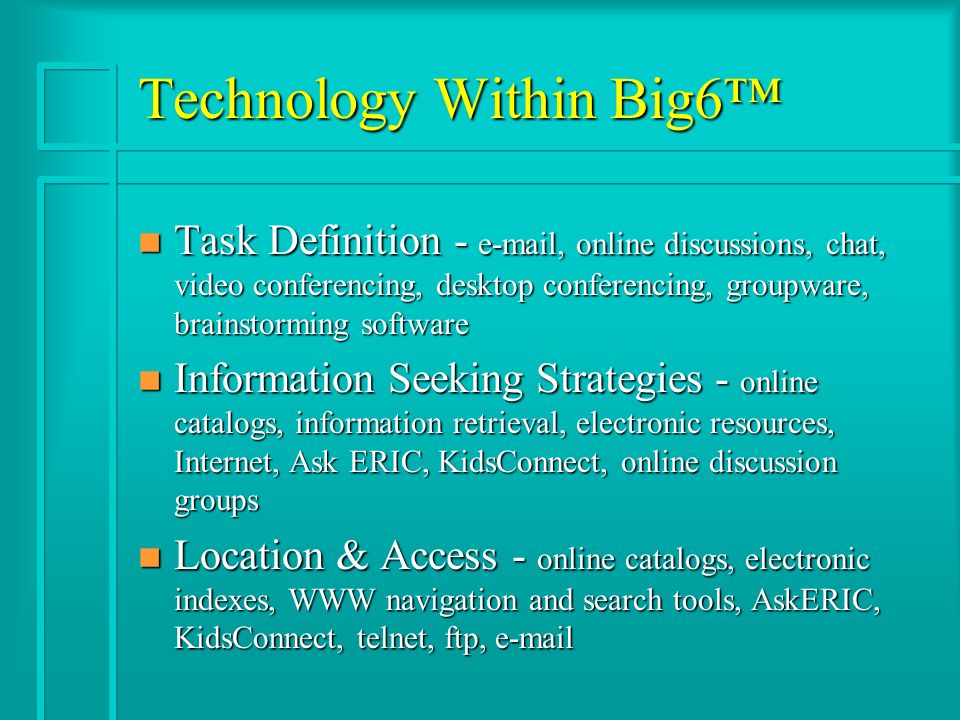 Technology Within Big6™

Task Definition - e-mail, online discussions, chat, video conferencing, desktop conferencing, groupware, brainstorming software

Information Seeking Strategies - online catalogs, information retrieval, electronic resources, Internet, Ask ERIC, KidsConnect, online discussion groups

Location & Access - online catalogs, electronic indexes, WWW navigation and search tools, AskERIC, KidsConnect, telnet, ftp, e-mail